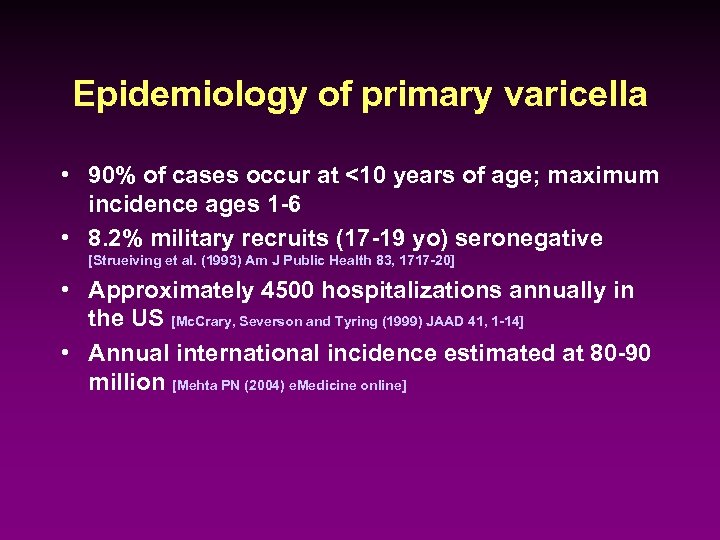 Epidemiology of primary varicella

• 90% of cases occur at <10 years of age; maximum incidence ages 1-6

• 8.2% military recruits (17-19 yo) seronegative [Strueiving et al. (1993) Am J Public Health 83, 1717-20]

• Approximately 4500 hospitalizations annually in the US [McCrary, Severson and Tyring (1999) JAAD 41, 1-14]

• Annual international incidence estimated at 80-90 million [Mehta PN (2004) eMedicine online]